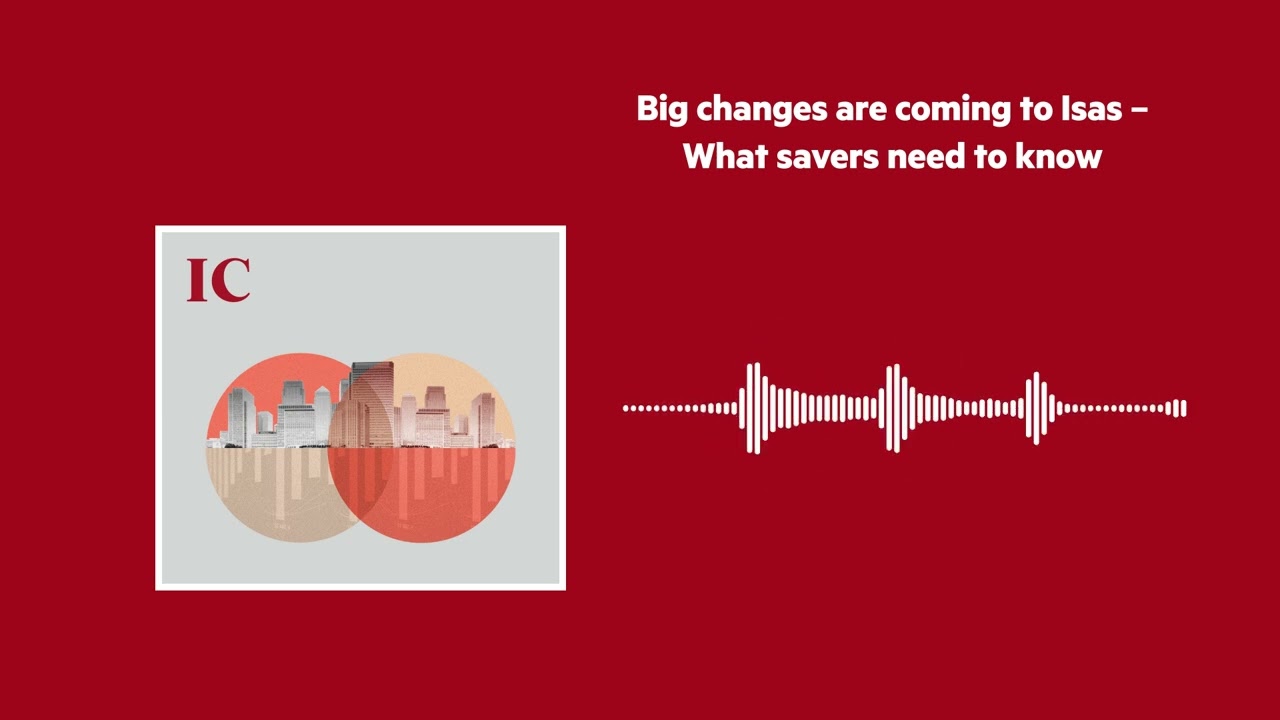 Big changes are coming to Isas – What savers need to know

IC